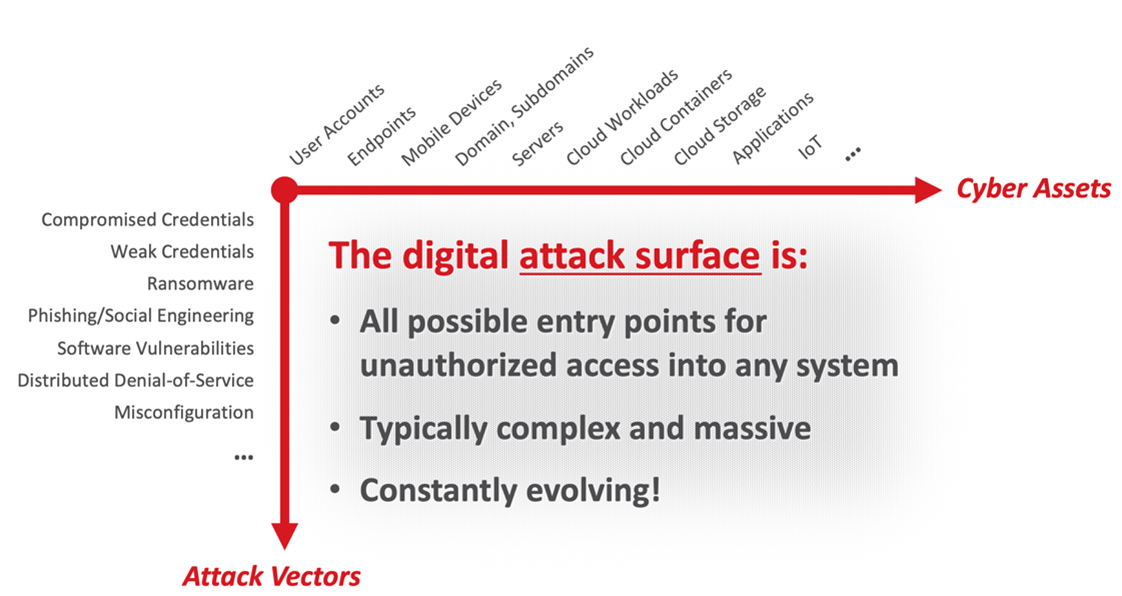 User Accounts
Endpoints
Mobile Devices
Domain, Subdomains
Servers
Cloud Workloads
Cloud Containers
Cloud Storage
Applications
IoT
...

Cyber Assets

Compromised Credentials
Weak Credentials
Ransomware
Phishing/Social Engineering
Software Vulnerabilities
Distributed Denial-of-Service
Misconfiguration
...

The digital attack surface is:

• All possible entry points for unauthorized access into any system
• Typically complex and massive
• Constantly evolving!

Attack Vectors